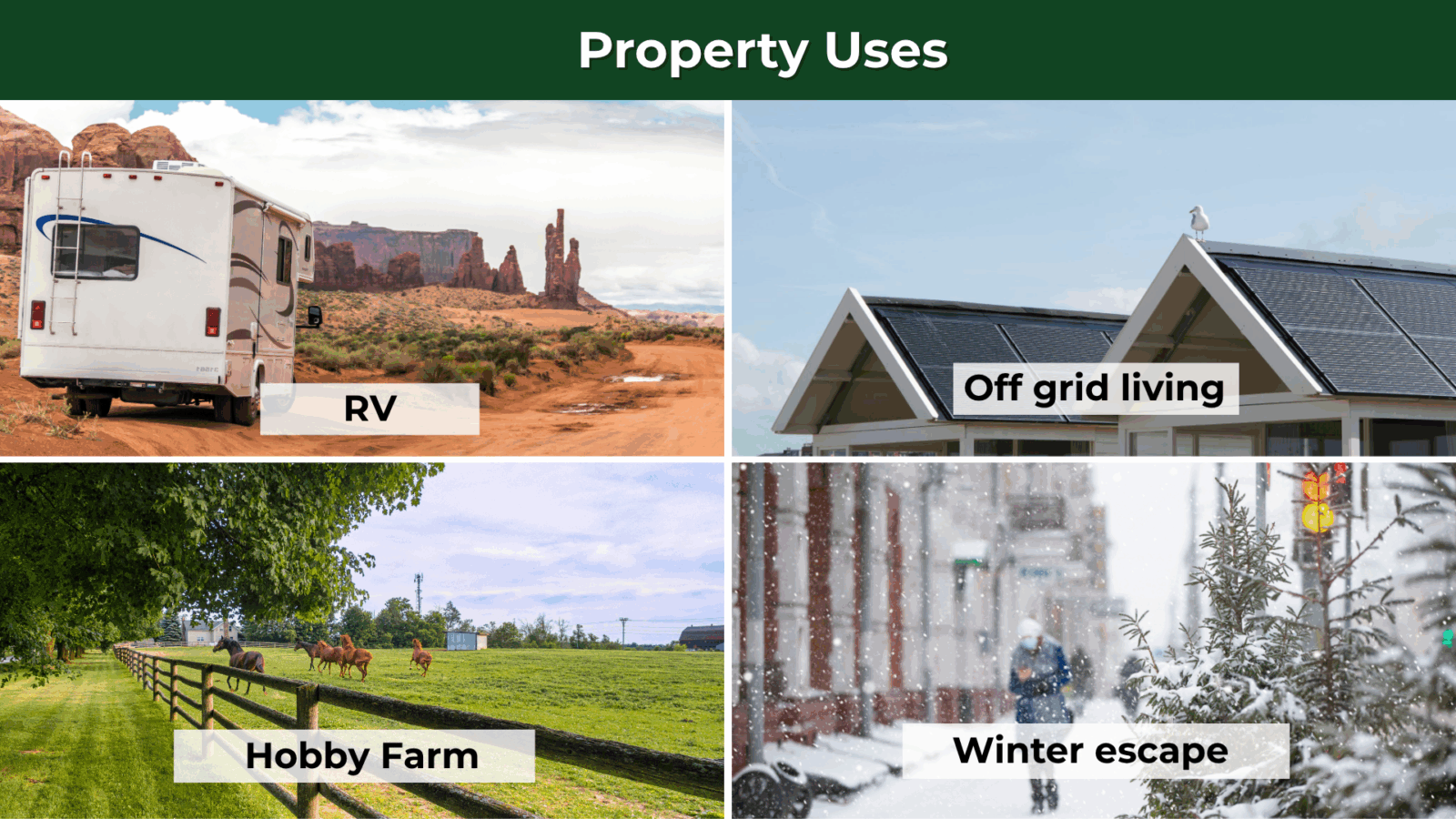 Property Uses

RV

Off grid living

Hobby Farm

Winter escape